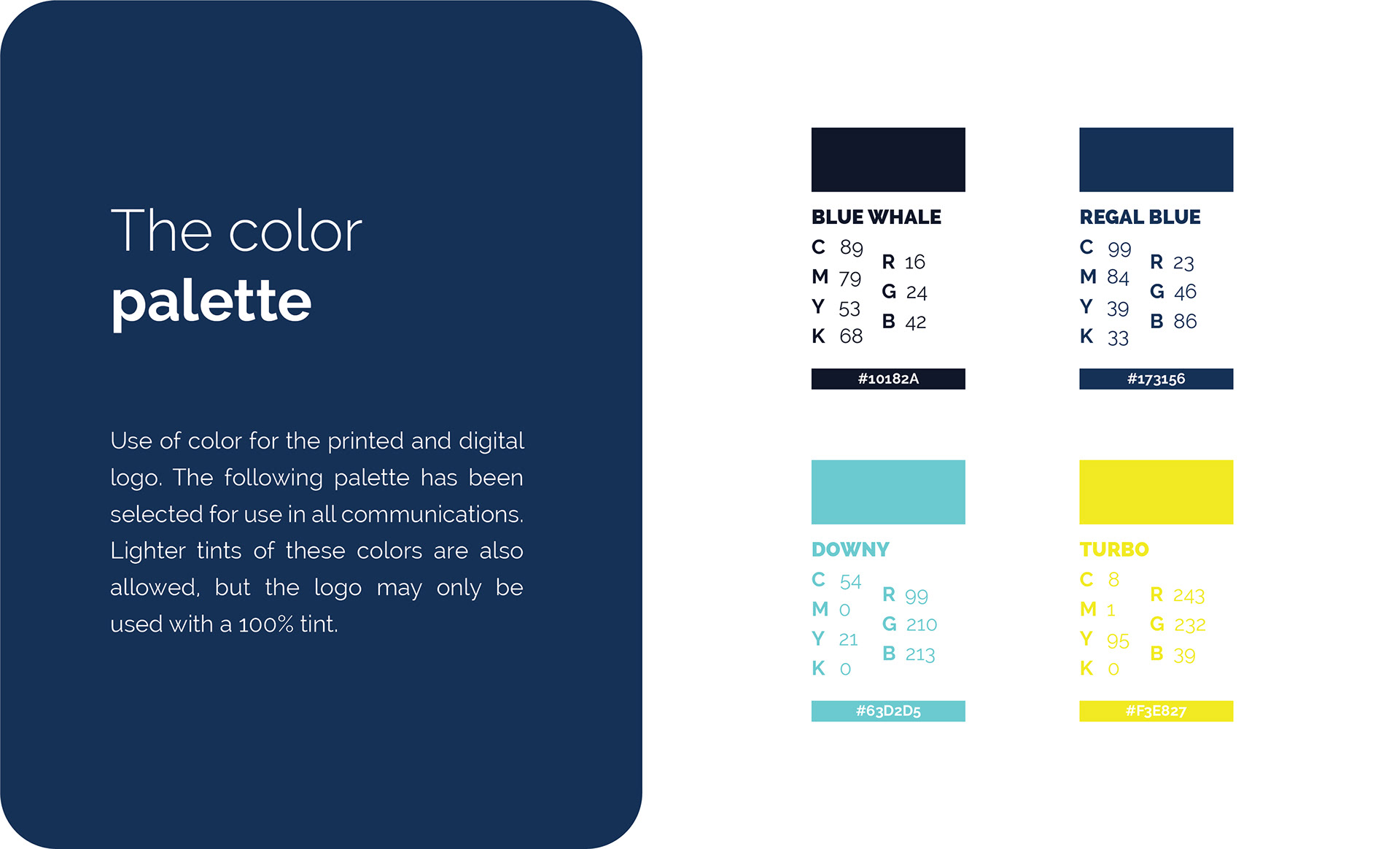 The color
palette

Use of color for the printed and digital logo. The following palette has been selected for use in all communications. Lighter tints of these colors are also allowed, but the logo may only be used with a 100% tint.

BLUE WHALE
C 89
M 79
Y 53
K 68
R 16
G 24
B 42
#10182A

REGAL BLUE
C 99
M 84
Y 39
K 33
R 23
G 46
B 86
#173156

DOWNY
C 54
M 0
Y 21
K 0
R 99
G 210
B 213
#63D2D5

TURBO
C 8
M 1
Y 95
K 0
R 243
G 232
B 39
#F3E827